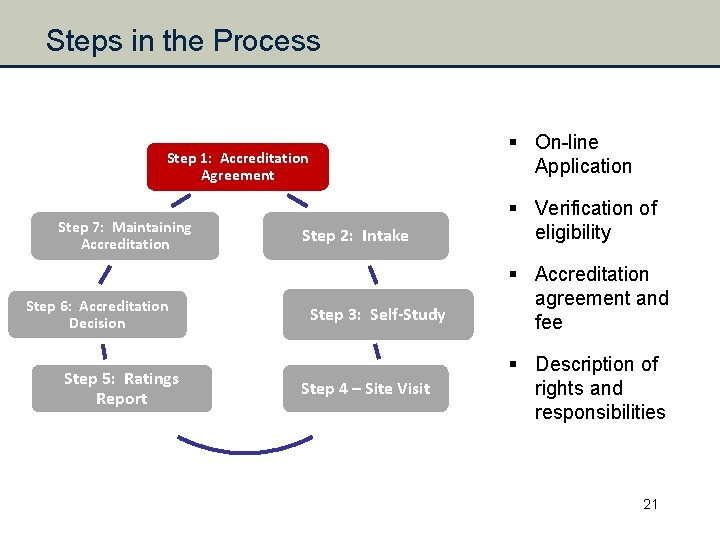 Steps in the Process

Step 1: Accreditation Agreement

Step 2: Intake

Step 3: Self-Study

Step 4 – Site Visit

Step 5: Ratings Report

Step 6: Accreditation Decision

Step 7: Maintaining Accreditation

▪ On-line Application

▪ Verification of eligibility

▪ Accreditation agreement and fee

▪ Description of rights and responsibilities

21